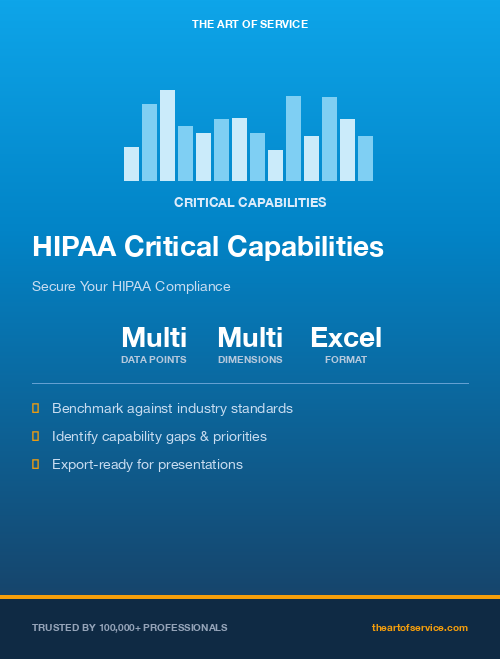 THE ART OF SERVICE

CRITICAL CAPABILITIES

HIPAA Critical Capabilities

Secure Your HIPAA Compliance

Multi
DATA POINTS

Multi
DIMENSIONS

Excel
FORMAT

Benchmark against industry standards

Identify capability gaps & priorities

Export-ready for presentations

TRUSTED BY 100,000+ PROFESSIONALS

theartofservice.com